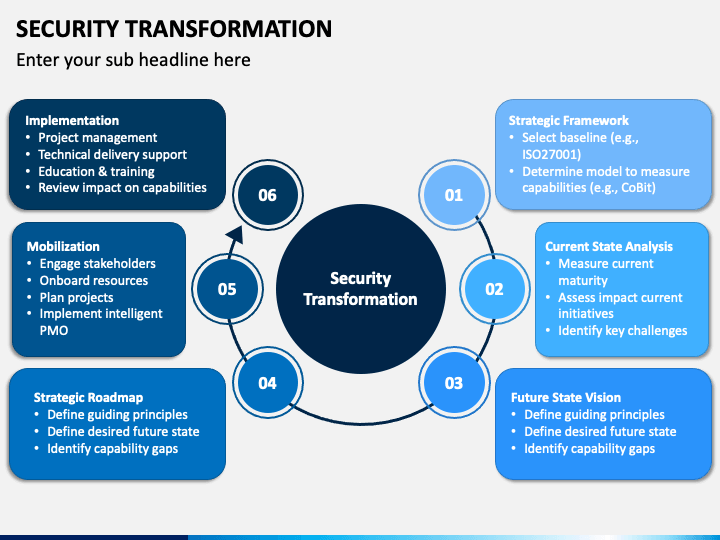 SECURITY TRANSFORMATION

Enter your sub headline here

Security Transformation

01

Strategic Framework
• Select baseline (e.g., ISO27001)
• Determine model to measure capabilities (e.g., CoBit)

02

Current State Analysis
• Measure current maturity
• Assess impact current initiatives
• Identify key challenges

03

Future State Vision
• Define guiding principles
• Define desired future state
• Identify capability gaps

04

Strategic Roadmap
• Define guiding principles
• Define desired future state
• Identify capability gaps

05

Mobilization
• Engage stakeholders
• Onboard resources
• Plan projects
• Implement intelligent PMO

06

Implementation
• Project management
• Technical delivery support
• Education & training
• Review impact on capabilities